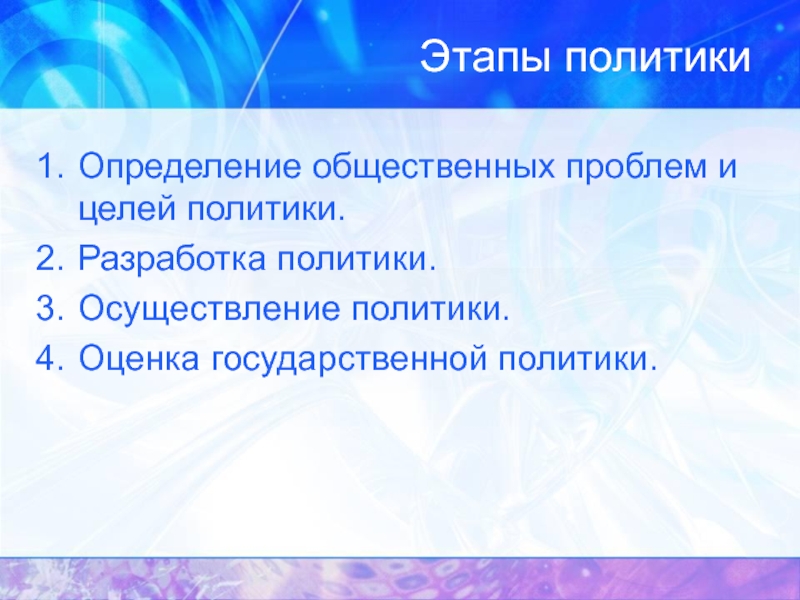 Этапы политики

1. Определение общественных проблем и целей политики.
2. Разработка политики.
3. Осуществление политики.
4. Оценка государственной политики.